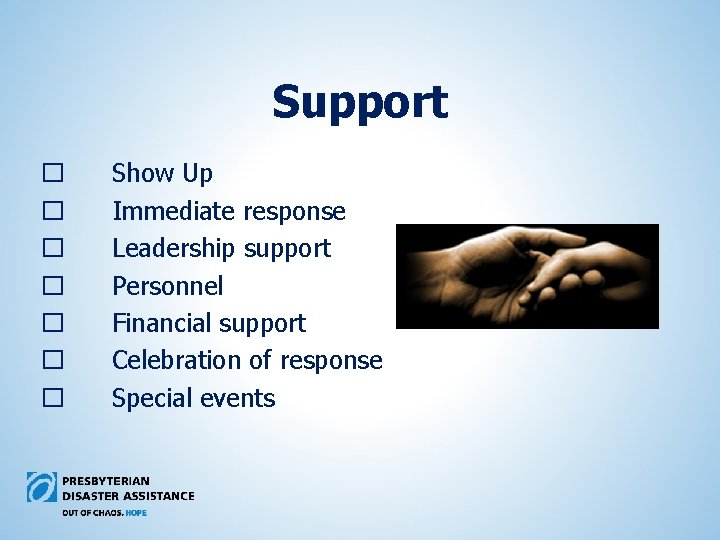 Support

☐ Show Up
☐ Immediate response
☐ Leadership support
☐ Personnel
☐ Financial support
☐ Celebration of response
☐ Special events

PRESBYTERIAN
DISASTER ASSISTANCE
OUT OF CHAOS. HOPE